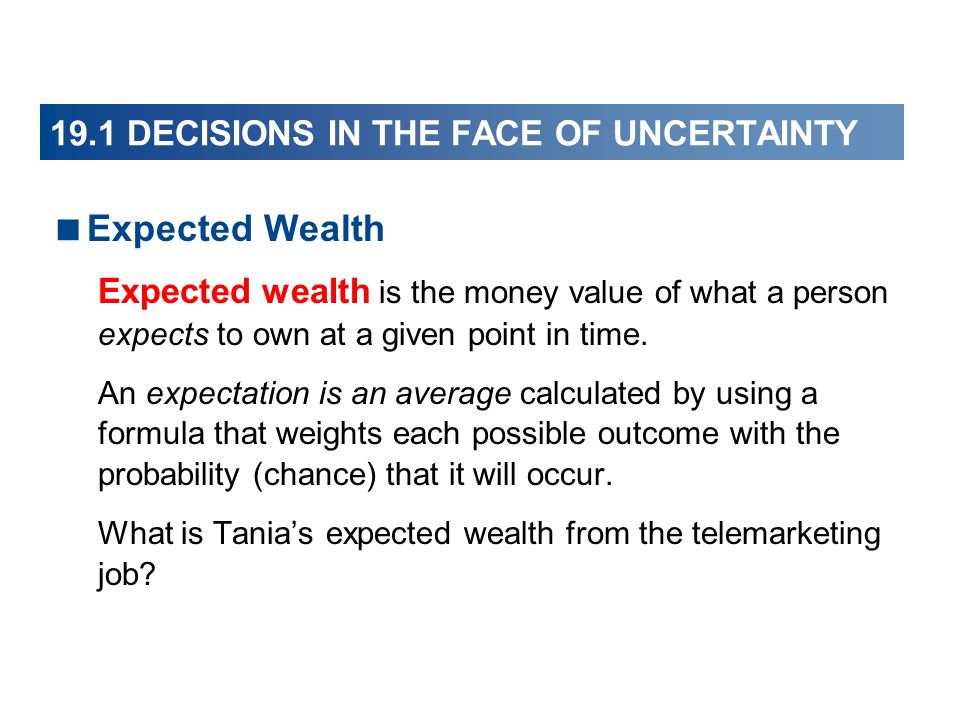 19.1 DECISIONS IN THE FACE OF UNCERTAINTY

■ Expected Wealth

Expected wealth is the money value of what a person expects to own at a given point in time.

An expectation is an average calculated by using a formula that weights each possible outcome with the probability (chance) that it will occur.

What is Tania's expected wealth from the telemarketing job?